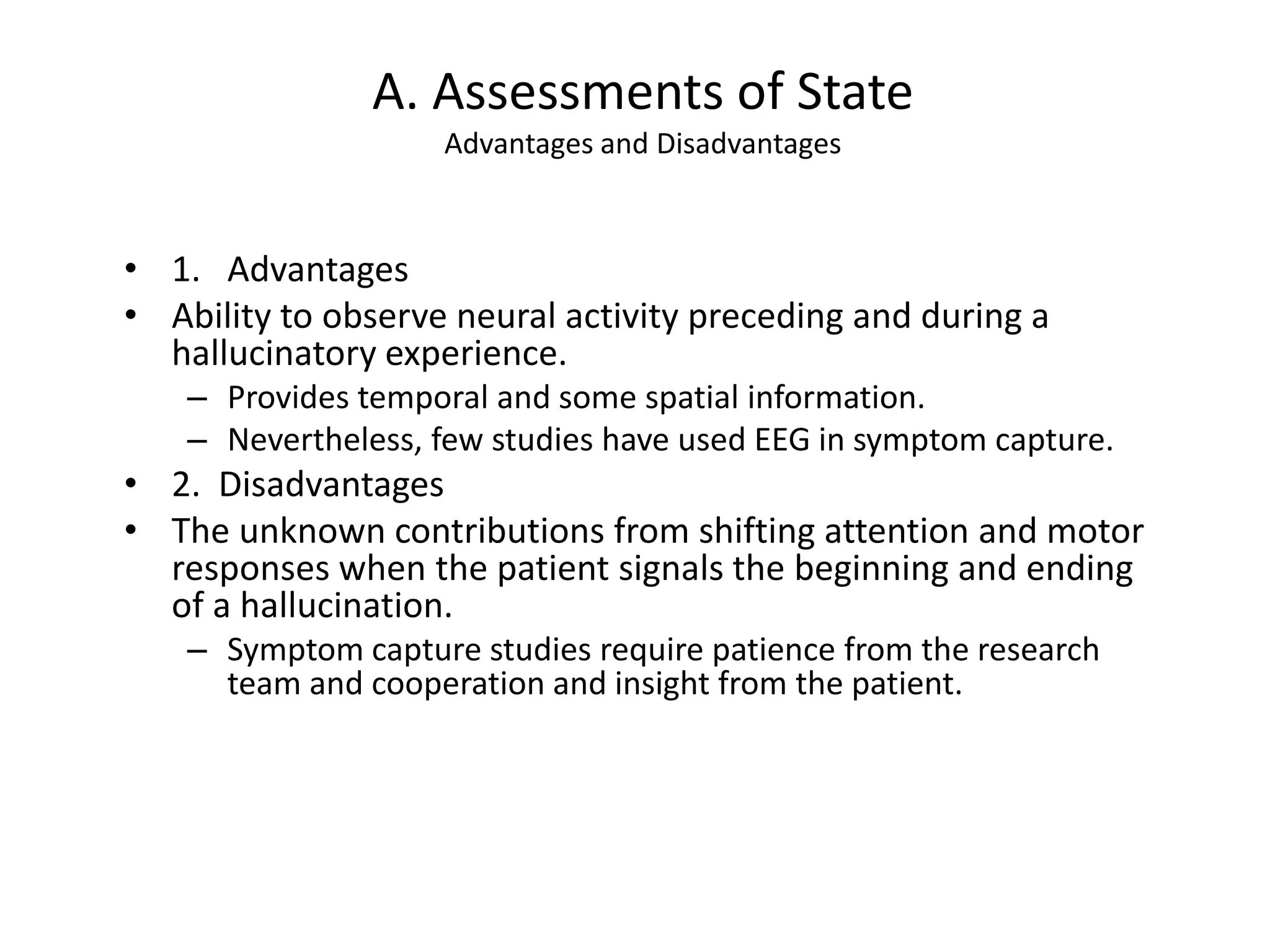 A. Assessments of State
Advantages and Disadvantages

• 1. Advantages
• Ability to observe neural activity preceding and during a hallucinatory experience.
– Provides temporal and some spatial information.
– Nevertheless, few studies have used EEG in symptom capture.
• 2. Disadvantages
• The unknown contributions from shifting attention and motor responses when the patient signals the beginning and ending of a hallucination.
– Symptom capture studies require patience from the research team and cooperation and insight from the patient.